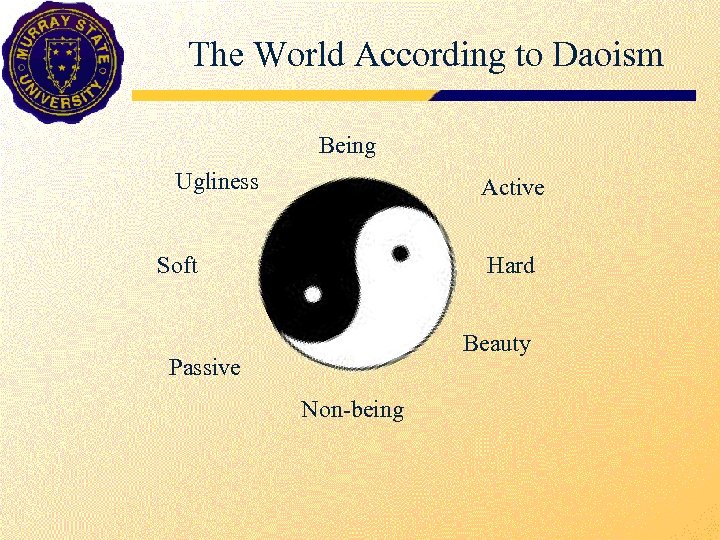 MURRAY STATE UNIVERSITY

The World According to Daoism

Being

Ugliness

Active

Soft

Hard

Beauty

Passive

Non-being